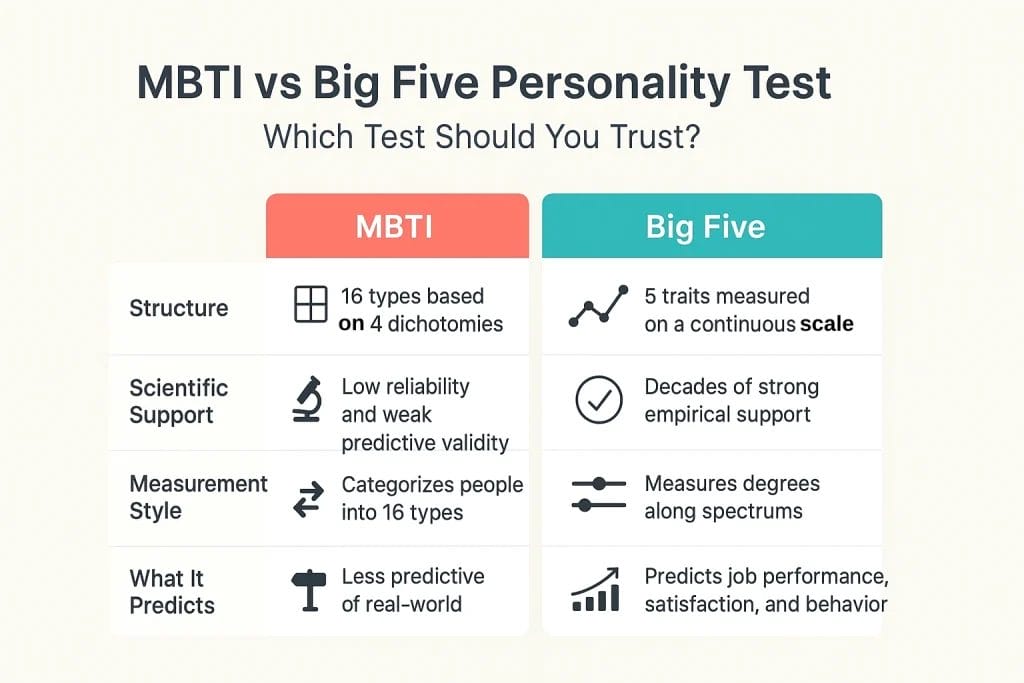 MBTI vs Big Five Personality Test

Which Test Should You Trust?

| | MBTI | Big Five |
|---|---|---|
| Structure | 16 types based on 4 dichotomies | 5 traits measured on a continuous scale |
| Scientific Support | Low reliability and weak predictive validity | Decades of strong empirical support |
| Measurement Style | Categorizes people into 16 types | Measures degrees along spectrums |
| What It Predicts | Less predictive of real-world | Predicts job performance, satisfaction, and behavior |